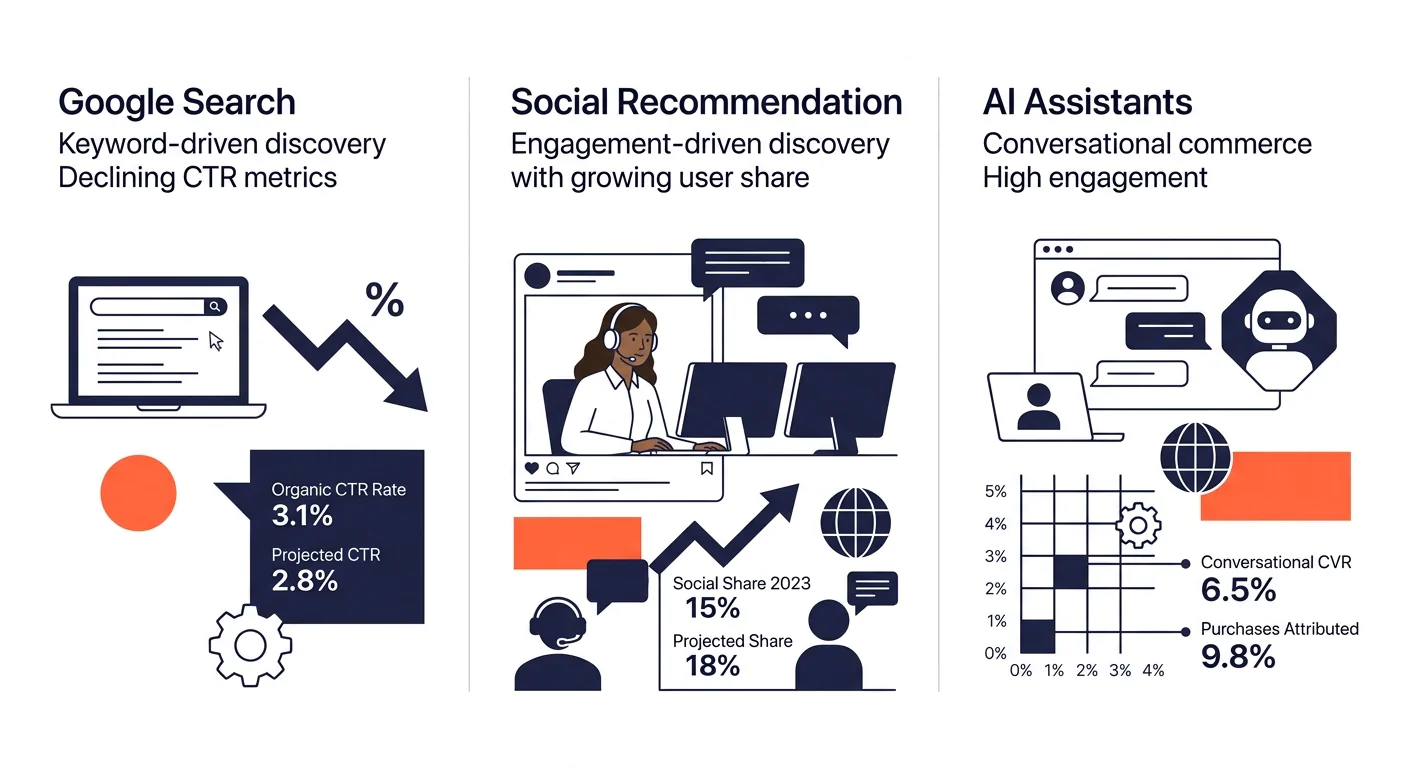 Google Search
Keyword-driven discovery
Declining CTR metrics

%

Organic CTR Rate
3.1%
Projected CTR
2.8%

Social Recommendation
Engagement-driven discovery with growing user share

Social Share 2023
15%
Projected Share
18%

AI Assistants
Conversational commerce
High engagement

5%
4%
3%
2%
1%
0%
0% 1% 2% 3% 4%

Conversational CVR
6.5%
Purchases Attributed
9.8%